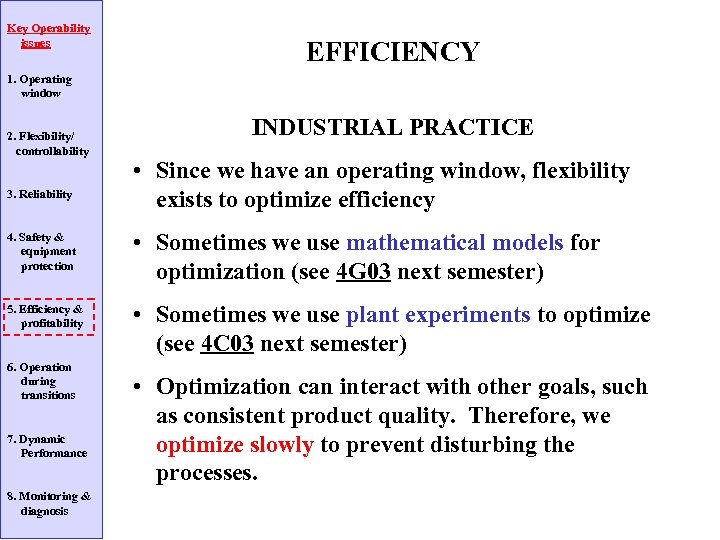 Key Operability issues

1. Operating window

2. Flexibility/ controllability

3. Reliability

4. Safety & equipment protection

5. Efficiency & profitability

6. Operation during transitions

7. Dynamic Performance

8. Monitoring & diagnosis

EFFICIENCY

INDUSTRIAL PRACTICE

• Since we have an operating window, flexibility exists to optimize efficiency

• Sometimes we use mathematical models for optimization (see 4G03 next semester)

• Sometimes we use plant experiments to optimize (see 4C03 next semester)

• Optimization can interact with other goals, such as consistent product quality. Therefore, we optimize slowly to prevent disturbing the processes.